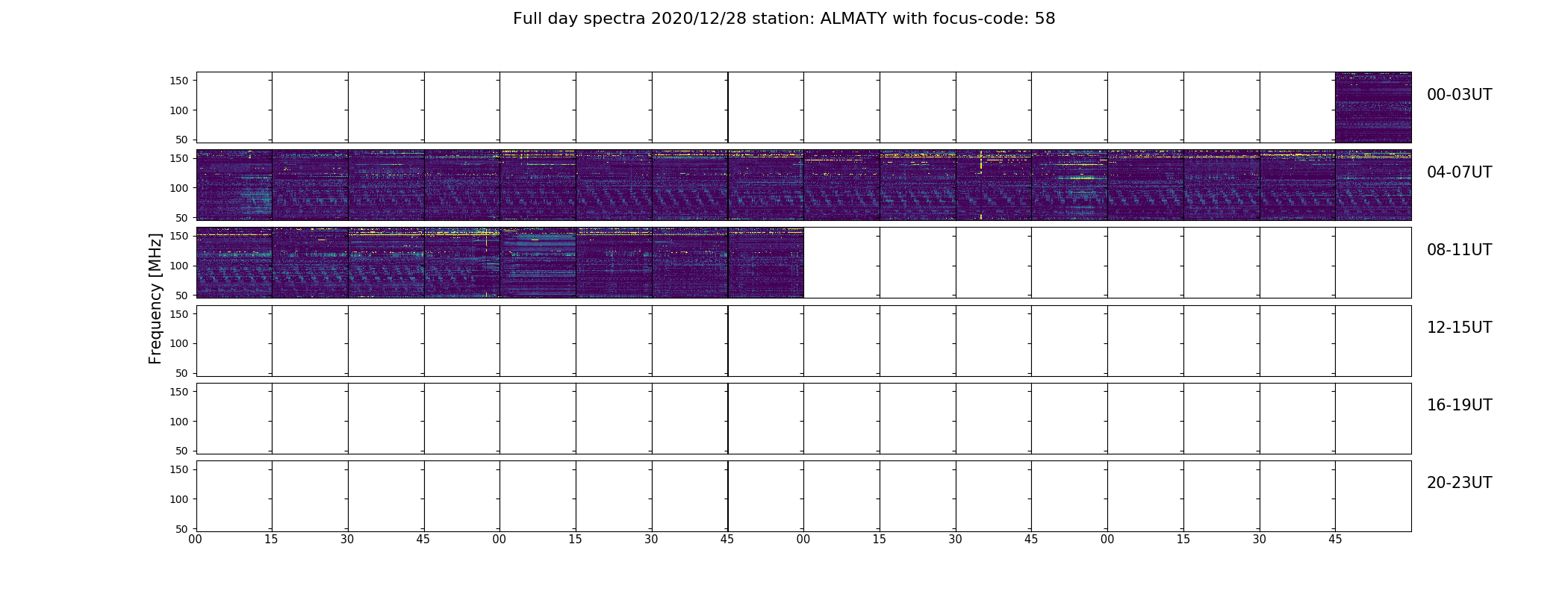 Full day spectra 2020/12/28 station: ALMATY with focus-code: 58

Frequency [MHz]

150
100
50
00-03UT

150
100
50
04-07UT

150
100
50
08-11UT

150
100
50
12-15UT

150
100
50
16-19UT

150
100
50
20-23UT

00 15 30 45 00 15 30 45 00 15 30 45 00 15 30 45